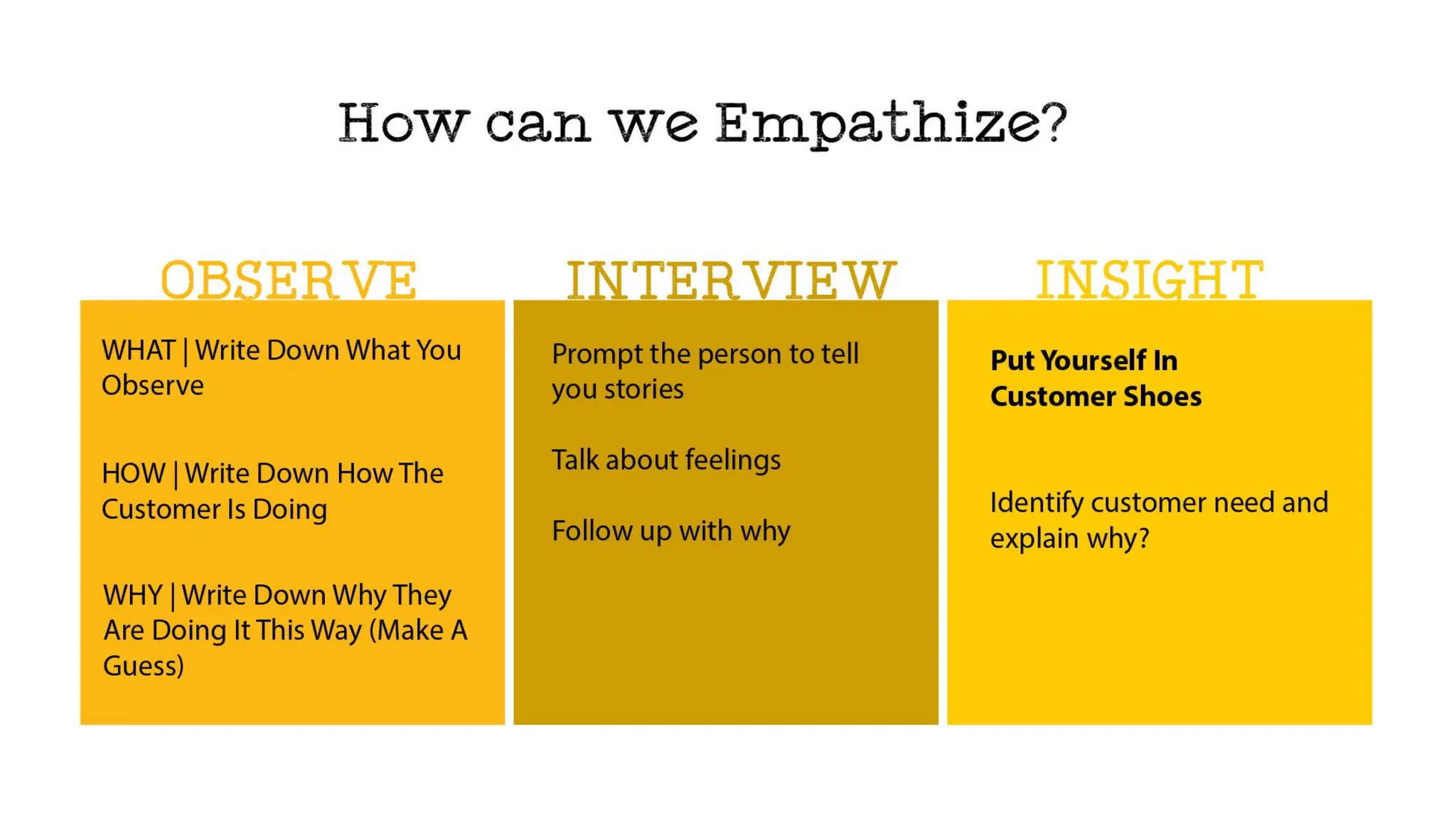 How can we Empathize?

OBSERVE

WHAT | Write Down What You Observe

HOW | Write Down How The Customer Is Doing

WHY | Write Down Why They Are Doing It This Way (Make A Guess)

INTERVIEW

Prompt the person to tell you stories

Talk about feelings

Follow up with why

INSIGHT

Put Yourself In Customer Shoes

Identify customer need and explain why?